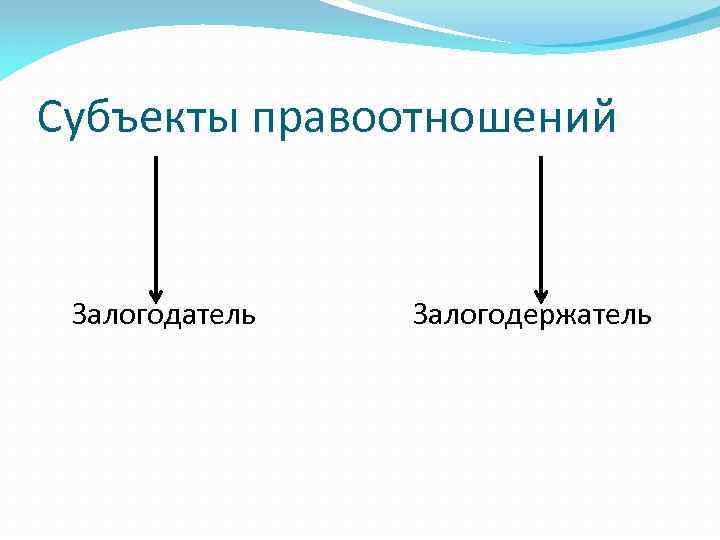 Субъекты правоотношений

Залогодатель

Залогодержатель